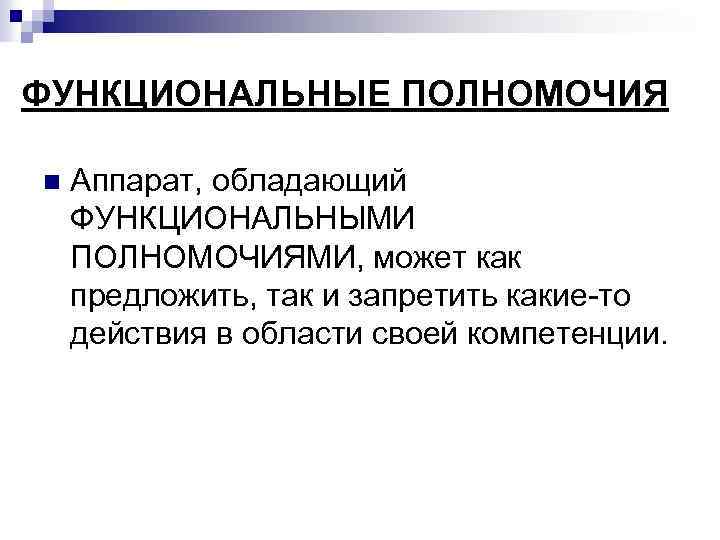 ФУНКЦИОНАЛЬНЫЕ ПОЛНОМОЧИЯ

Аппарат, обладающий ФУНКЦИОНАЛЬНЫМИ ПОЛНОМОЧИЯМИ, может как предложить, так и запретить какие-то действия в области своей компетенции.